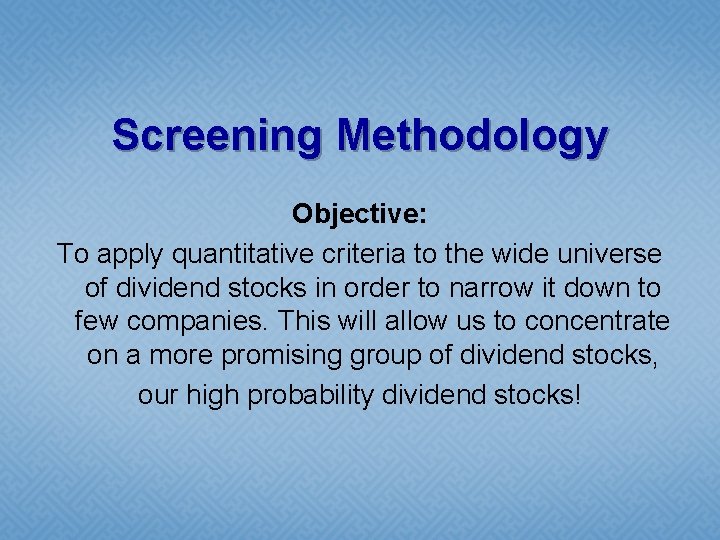 Screening Methodology

Objective:

To apply quantitative criteria to the wide universe of dividend stocks in order to narrow it down to few companies. This will allow us to concentrate on a more promising group of dividend stocks, our high probability dividend stocks!